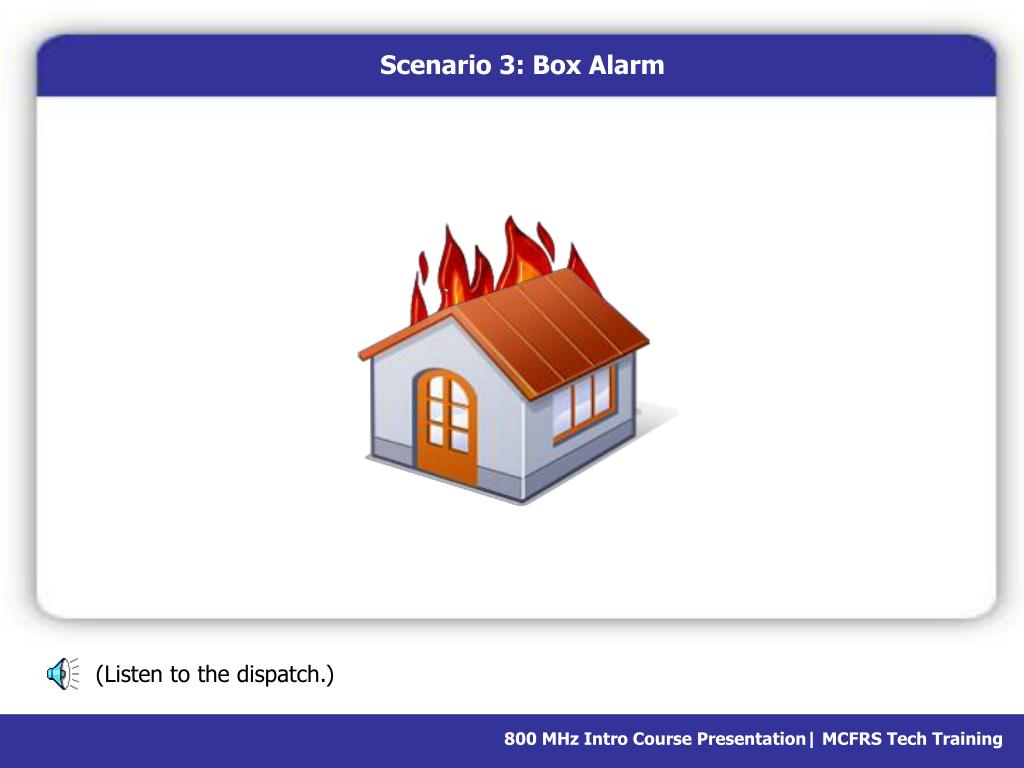 Scenario 3: Box Alarm

(Listen to the dispatch.)

800 MHz Intro Course Presentation| MCFRS Tech Training